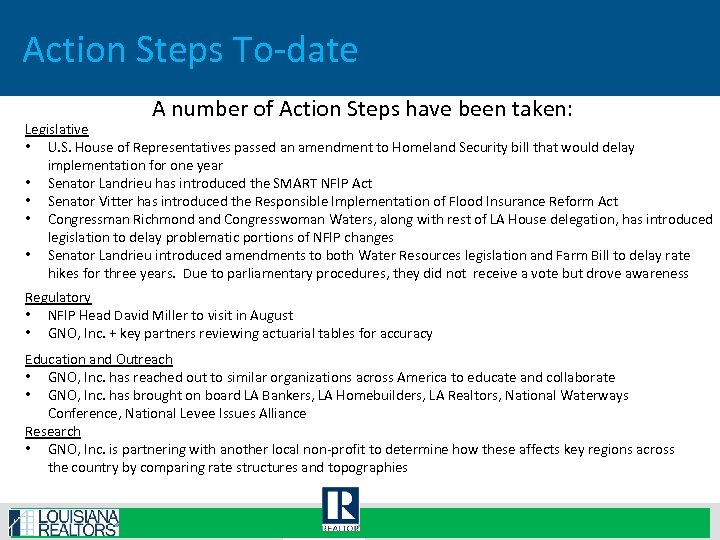 Action Steps To-date

A number of Action Steps have been taken:

Legislative
• U.S. House of Representatives passed an amendment to Homeland Security bill that would delay implementation for one year
• Senator Landrieu has introduced the SMART NFIP Act
• Senator Vitter has introduced the Responsible Implementation of Flood Insurance Reform Act
• Congressman Richmond and Congresswoman Waters, along with rest of LA House delegation, has introduced legislation to delay problematic portions of NFIP changes
• Senator Landrieu introduced amendments to both Water Resources legislation and Farm Bill to delay rate hikes for three years. Due to parliamentary procedures, they did not receive a vote but drove awareness

Regulatory
• NFIP Head David Miller to visit in August
• GNO, Inc. + key partners reviewing actuarial tables for accuracy

Education and Outreach
• GNO, Inc. has reached out to similar organizations across America to educate and collaborate
• GNO, Inc. has brought on board LA Bankers, LA Homebuilders, LA Realtors, National Waterways Conference, National Levee Issues Alliance

Research
• GNO, Inc. is partnering with another local non-profit to determine how these affects key regions across the country by comparing rate structures and topographies

LOUISIANA REALTORS®

R REALTOR